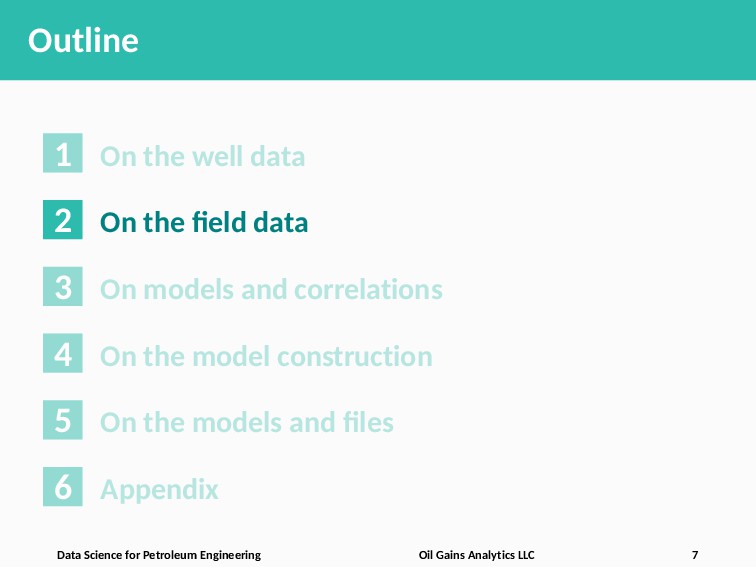 Outline

1 On the well data

2 On the field data

3 On models and correlations

4 On the model construction

5 On the models and files

6 Appendix

Data Science for Petroleum Engineering Oil Gains Analytics LLC 7